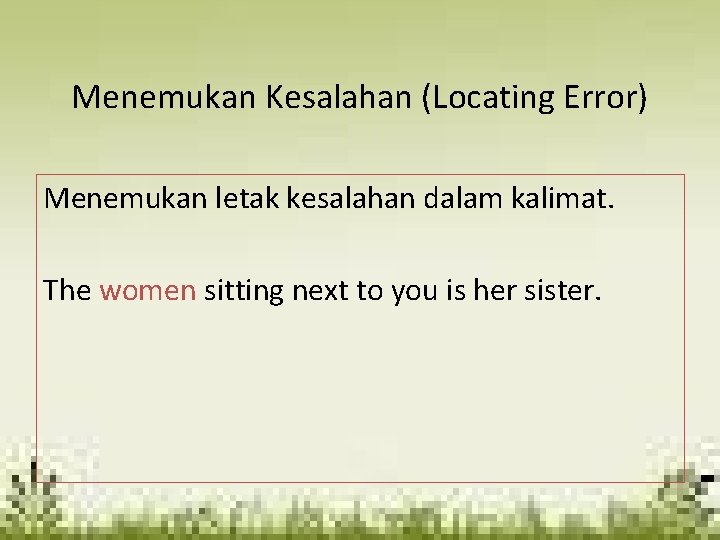 Menemukan Kesalahan (Locating Error)

Menemukan letak kesalahan dalam kalimat.

The women sitting next to you is her sister.